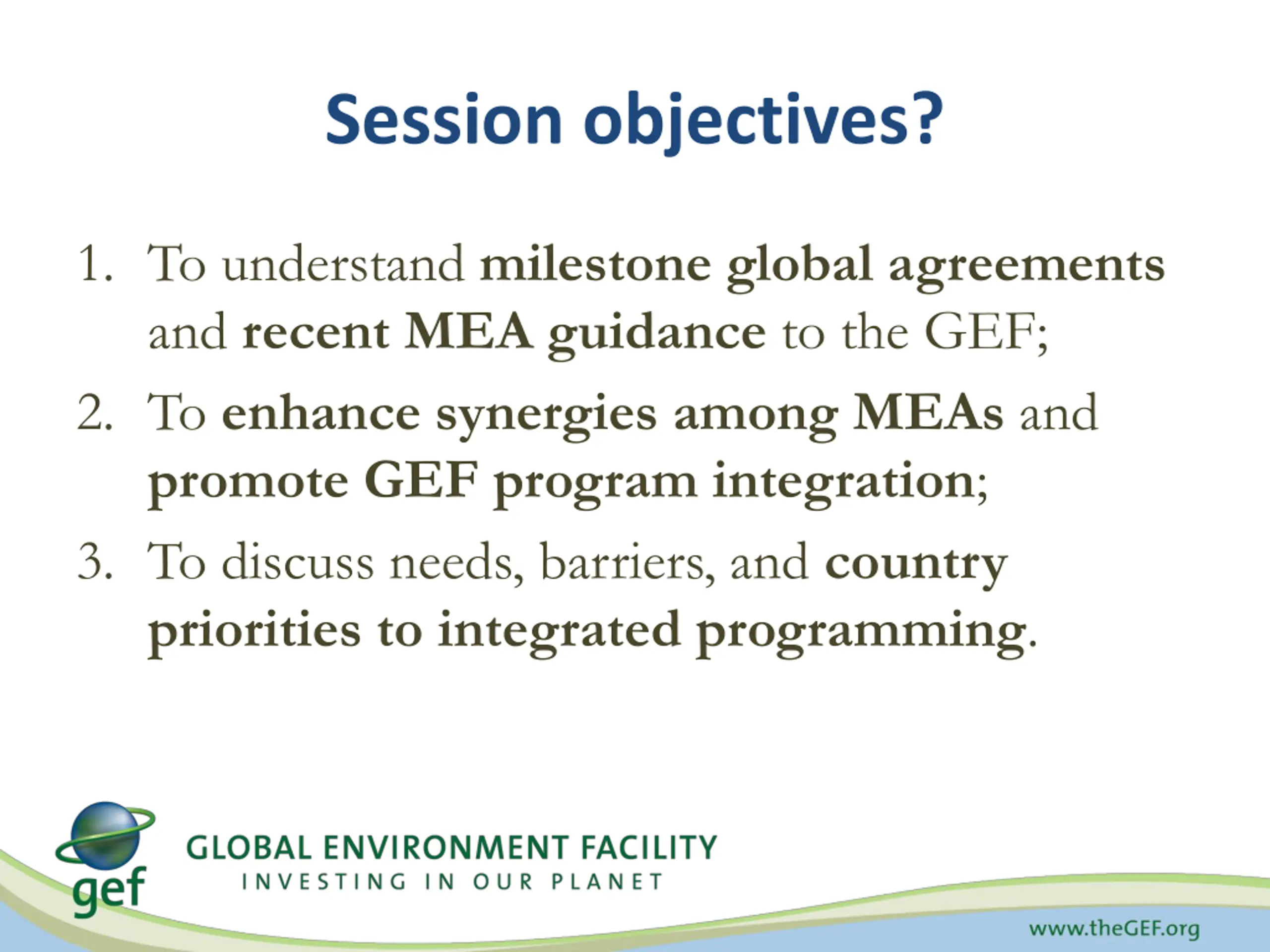 Session objectives?

1. To understand milestone global agreements and recent MEA guidance to the GEF;
2. To enhance synergies among MEAs and promote GEF program integration;
3. To discuss needs, barriers, and country priorities to integrated programming.

gef
GLOBAL ENVIRONMENT FACILITY
INVESTING IN OUR PLANET

www.theGEF.org